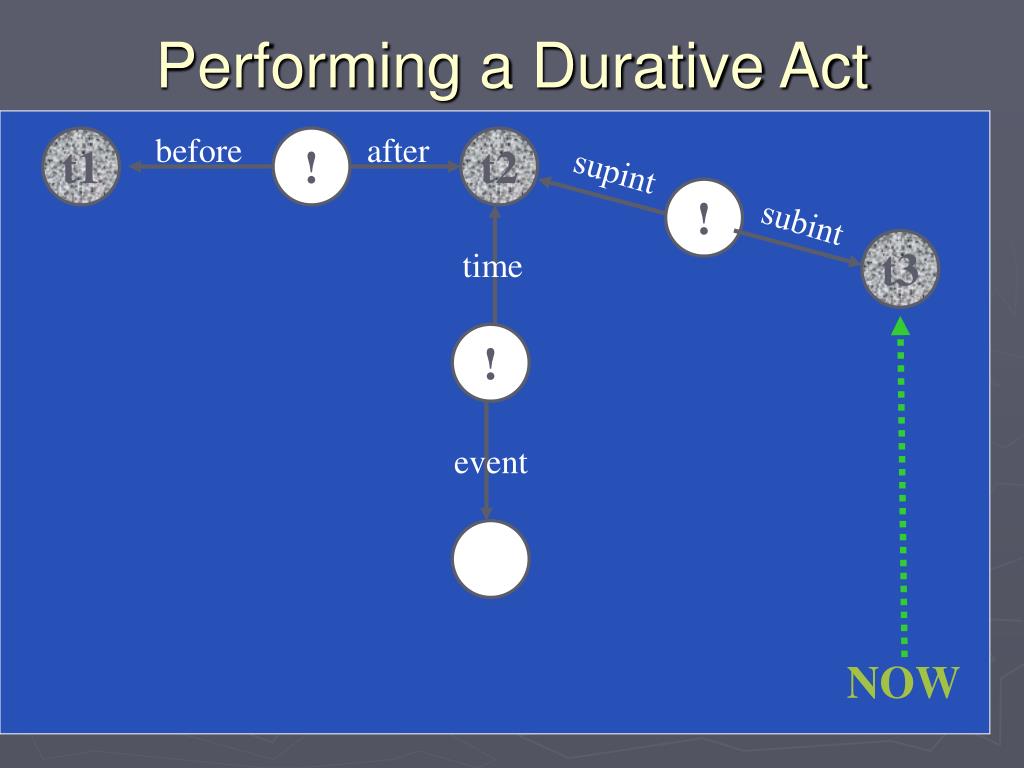 Performing a Durative Act

t1
before
!
after
t2
supint
!
subint
t3
time
!
event
NOW